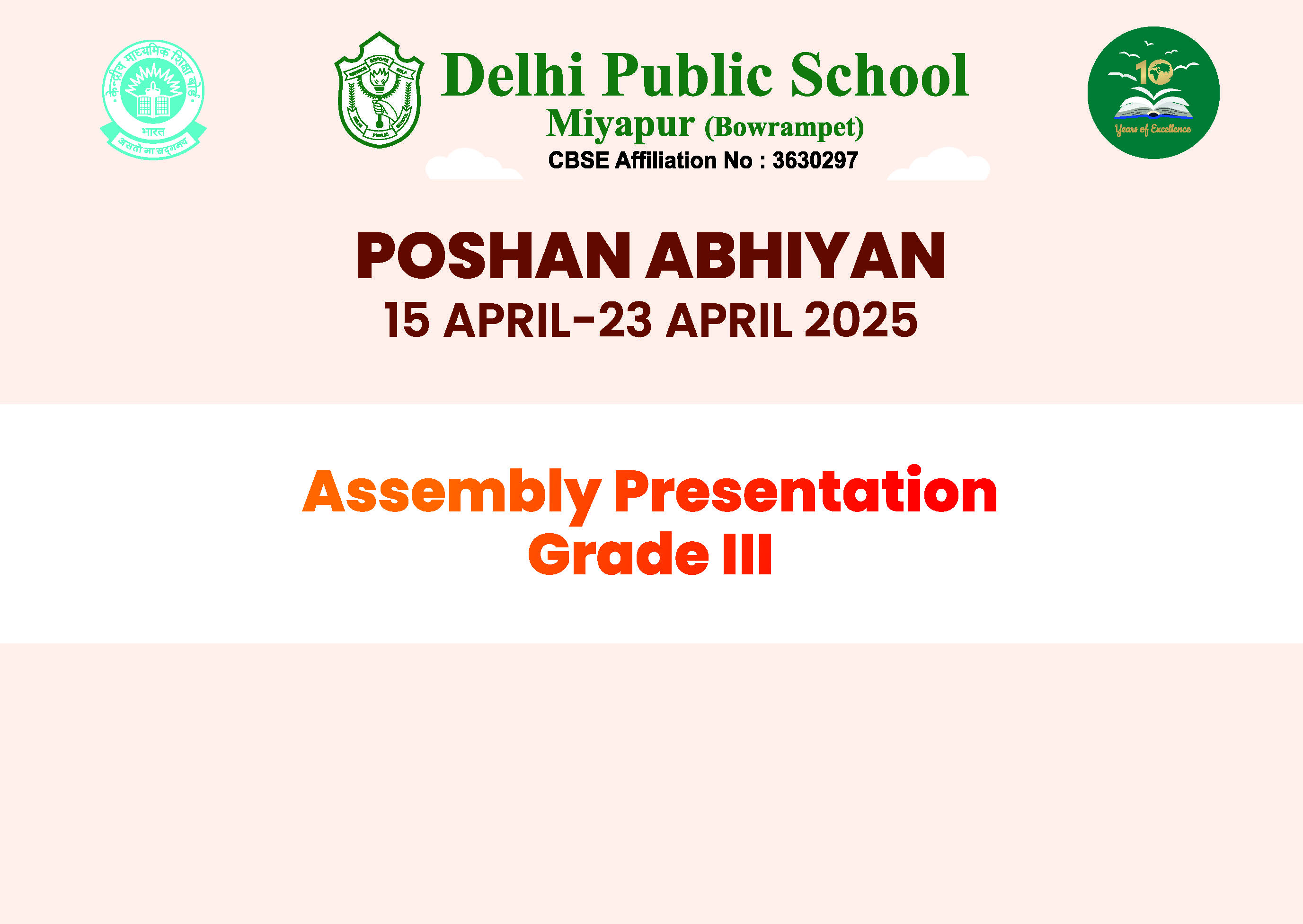 केन्द्रीय माध्यमिक शिक्षा बोर्ड
भारत
असतो मा सद्गमय

SERVICE BEFORE SELF
DELHI PUBLIC SCHOOL

Delhi Public School
Miyapur (Bowrampet)
CBSE Affiliation No : 3630297

10
Years of Excellence

POSHAN ABHIYAN
15 APRIL-23 APRIL 2025

Assembly Presentation
Grade III